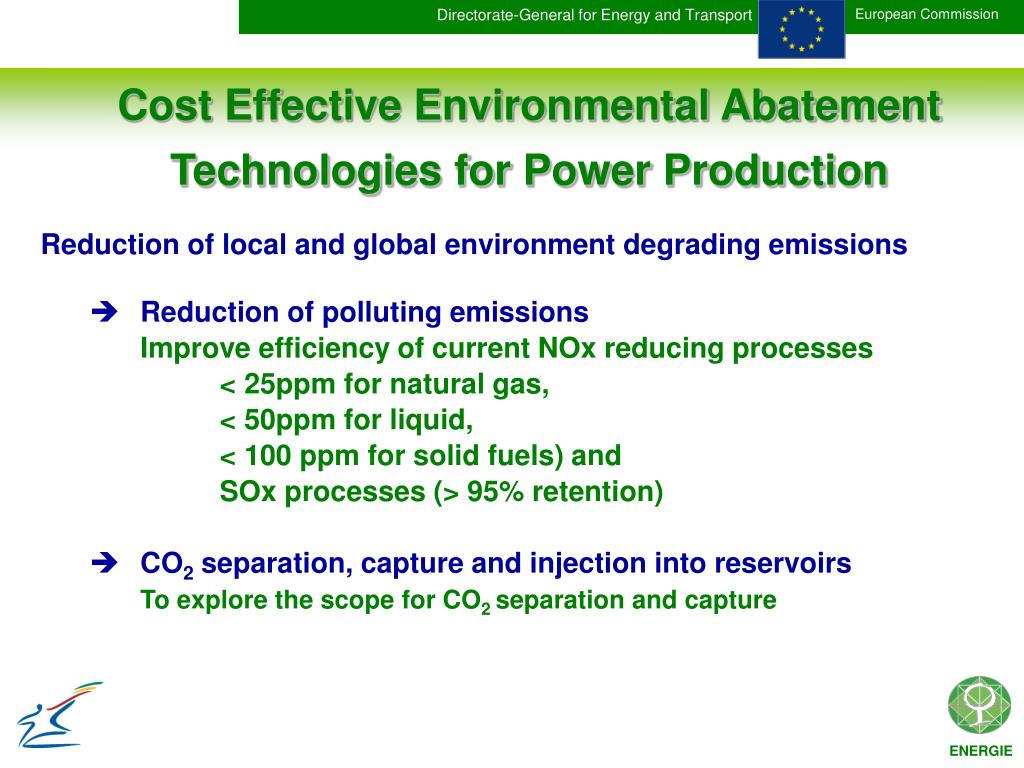 Directorate-General for Energy and Transport

European Commission

Cost Effective Environmental Abatement Technologies for Power Production

Reduction of local and global environment degrading emissions

➔ Reduction of polluting emissions
Improve efficiency of current NOx reducing processes
< 25ppm for natural gas,
< 50ppm for liquid,
< 100 ppm for solid fuels) and
SOx processes (> 95% retention)

➔ $CO_2$ separation, capture and injection into reservoirs
To explore the scope for $CO_2$ separation and capture

ENERGIE